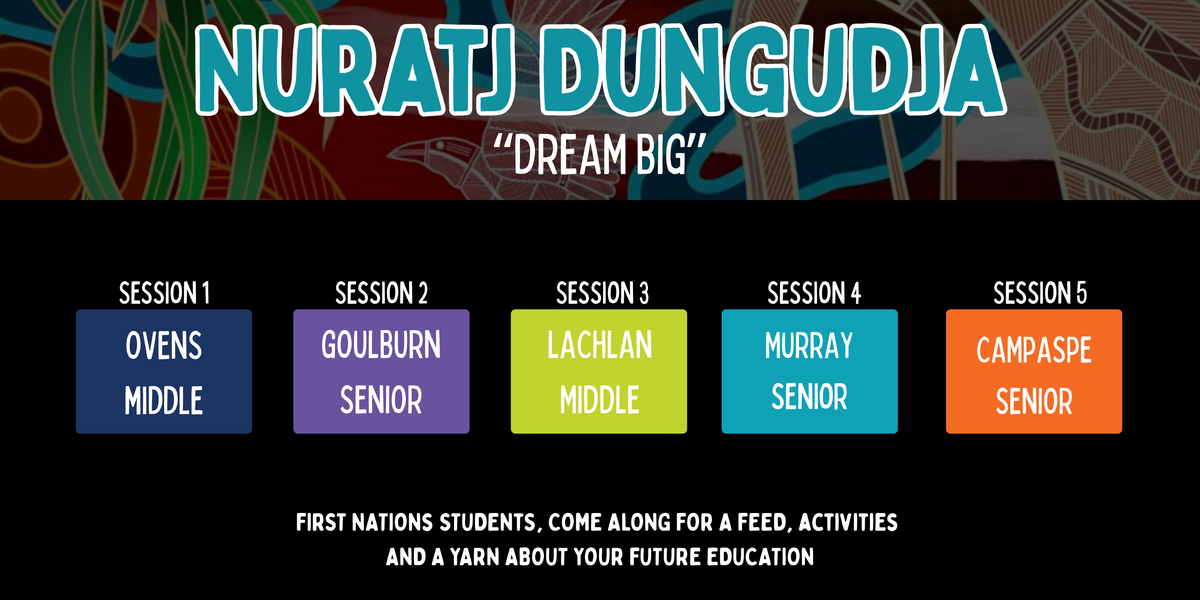 NURATJ DUNGUDJA

"DREAM BIG"

SESSION 1
OVENS MIDDLE

SESSION 2
GOULBURN SENIOR

SESSION 3
LACHLAN MIDDLE

SESSION 4
MURRAY SENIOR

SESSION 5
CAMPASPE SENIOR

FIRST NATIONS STUDENTS, COME ALONG FOR A FEED, ACTIVITIES AND A YARN ABOUT YOUR FUTURE EDUCATION